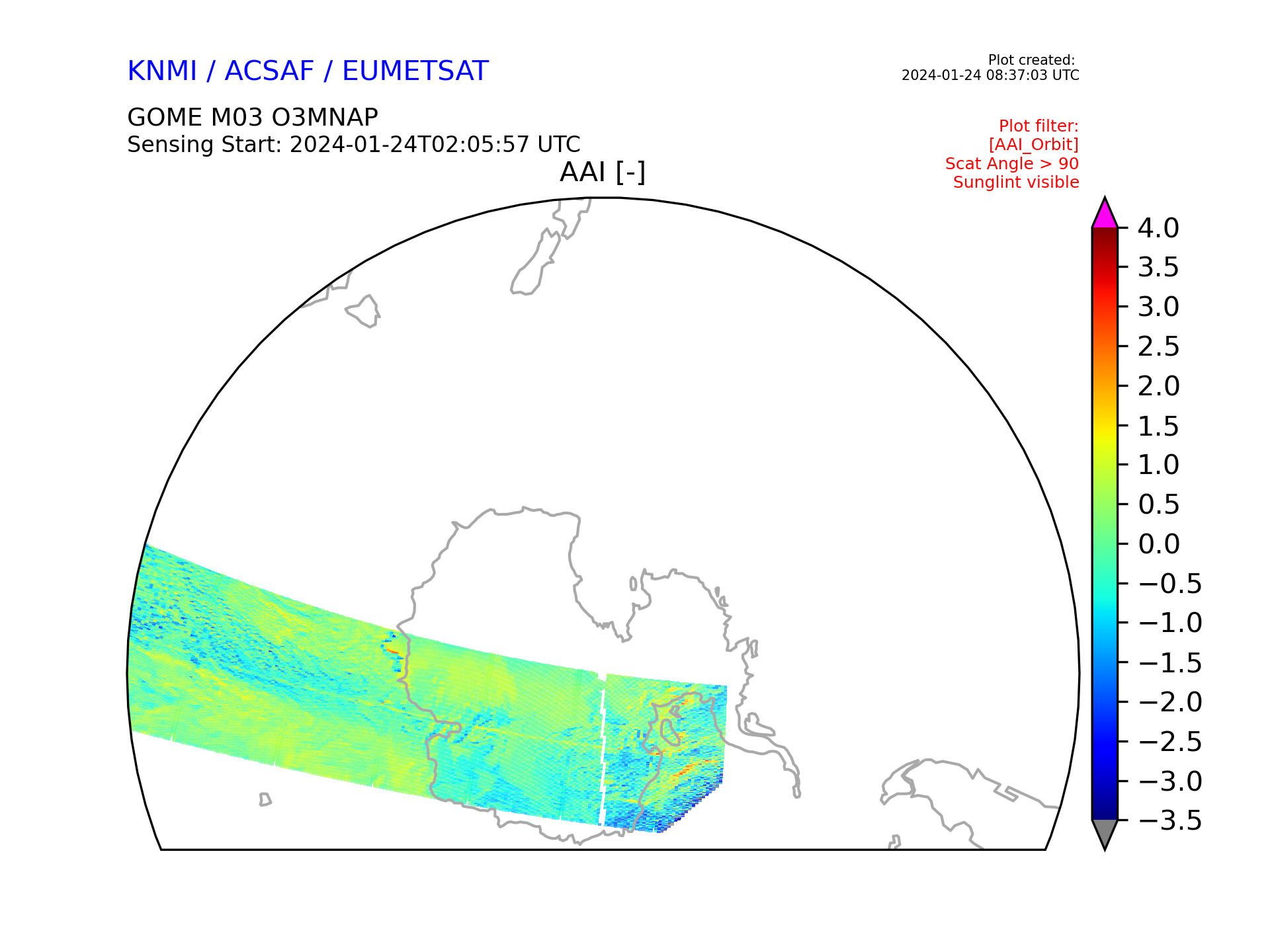 KNMI / ACSAF / EUMETSAT

Plot created:
2024-01-24 08:37:03 UTC

GOME M03 O3MNAP
Sensing Start: 2024-01-24T02:05:57 UTC

Plot filter:
[AAI_Orbit]
Scat Angle > 90
Sunglint visible

AAI [-]

4.0
3.5
3.0
2.5
2.0
1.5
1.0
0.5
0.0
−0.5
−1.0
−1.5
−2.0
−2.5
−3.0
−3.5